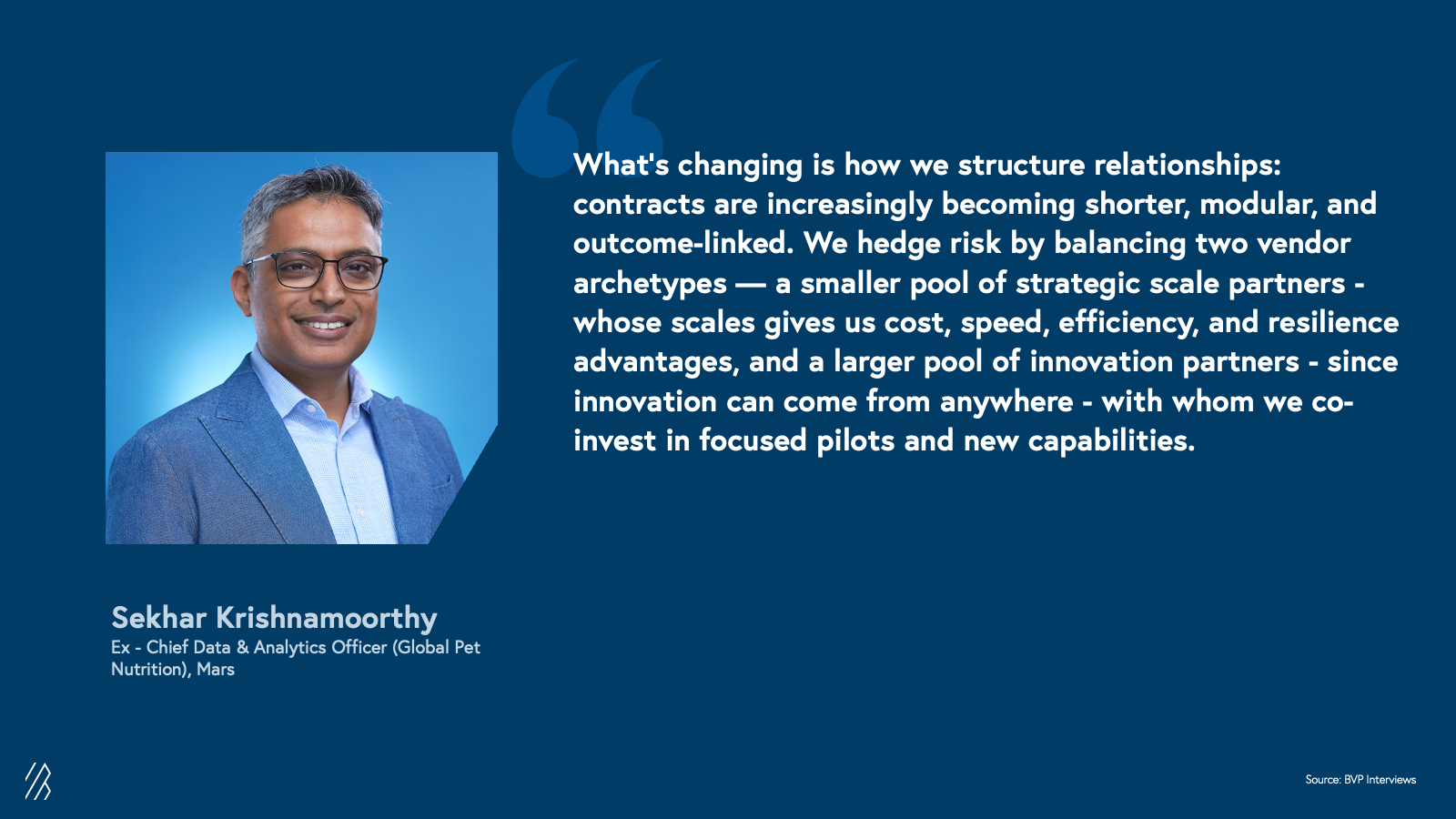 What's changing is how we structure relationships: contracts are increasingly becoming shorter, modular, and outcome-linked. We hedge risk by balancing two vendor archetypes — a smaller pool of strategic scale partners - whose scales gives us cost, speed, efficiency, and resilience advantages, and a larger pool of innovation partners - since innovation can come from anywhere - with whom we co-invest in focused pilots and new capabilities.

Sekhar Krishnamoorthy
Ex - Chief Data & Analytics Officer (Global Pet Nutrition), Mars

Source: BVP Interviews